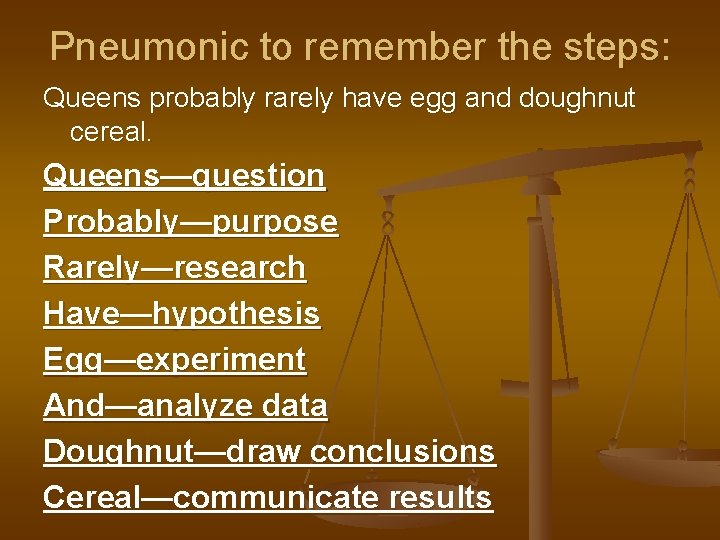 Pneumonic to remember the steps:

Queens probably rarely have egg and doughnut cereal.

Queens—question
Probably—purpose
Rarely—research
Have—hypothesis
Egg—experiment
And—analyze data
Doughnut—draw conclusions
Cereal—communicate results